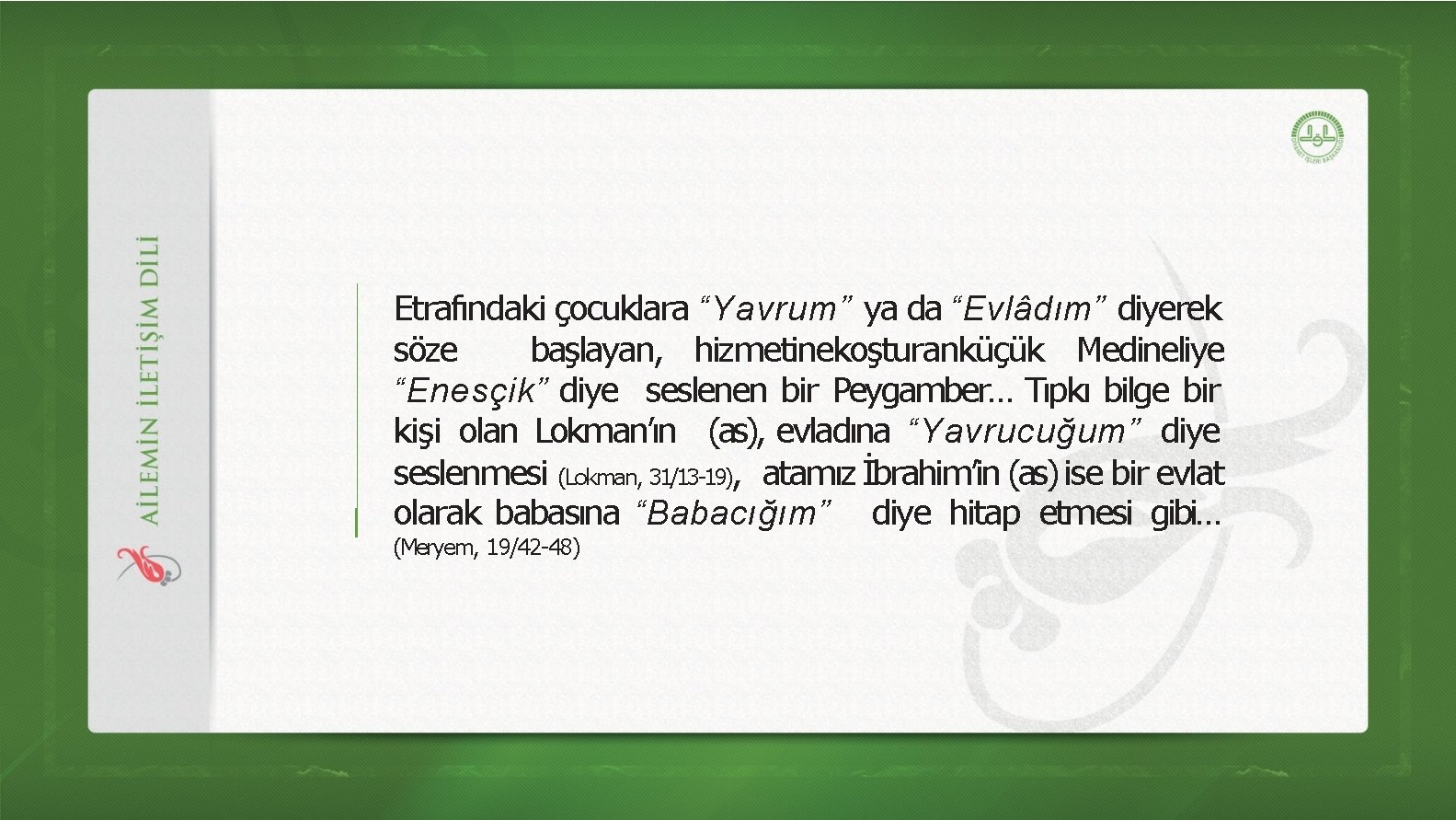 AİLEMİN İLETİŞİM DİLİ

DİYANET İŞLERİ BAŞKANLIĞI

Etrafındaki çocuklara “Yavrum” ya da “Evlâdım” diyerek söze başlayan, hizmetinekoşturanküçük Medineliye “Enesçik” diye seslenen bir Peygamber… Tıpkı bilge bir kişi olan Lokman’ın (as), evladına “Yavrucuğum” diye seslenmesi (Lokman, 31/13-19), atamız İbrahim’in (as) ise bir evlat olarak babasına “Babacığım” diye hitap etmesi gibi… (Meryem, 19/42-48)